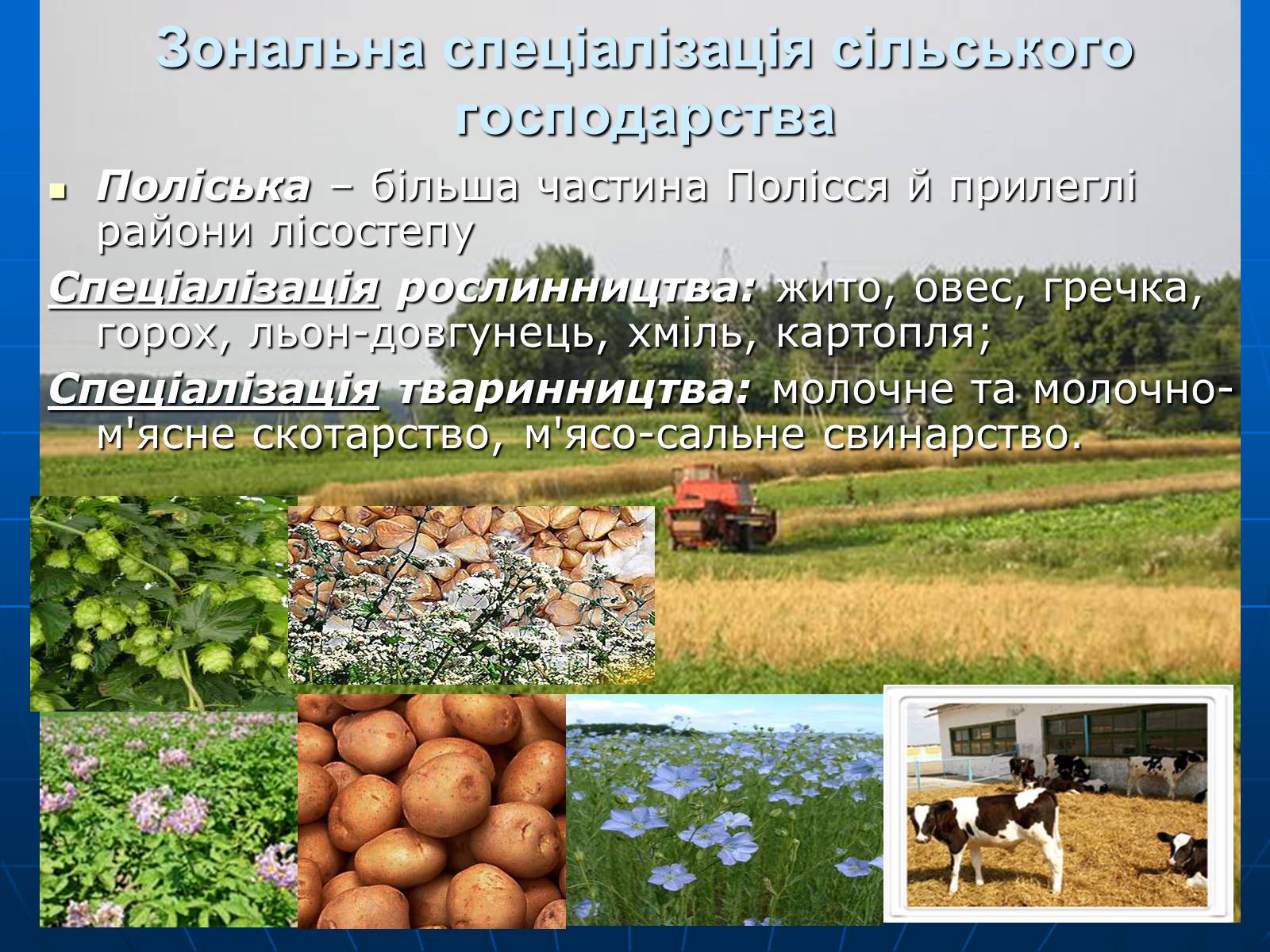 Зональна спеціалізація сільського господарства

Поліська – більша частина Полісся й прилеглі райони лісостепу

Спеціалізація рослинництва: жито, овес, гречка, горох, льон-довгунець, хміль, картопля;

Спеціалізація тваринництва: молочне та молочно-м'ясне скотарство, м'ясо-сальне свинарство.